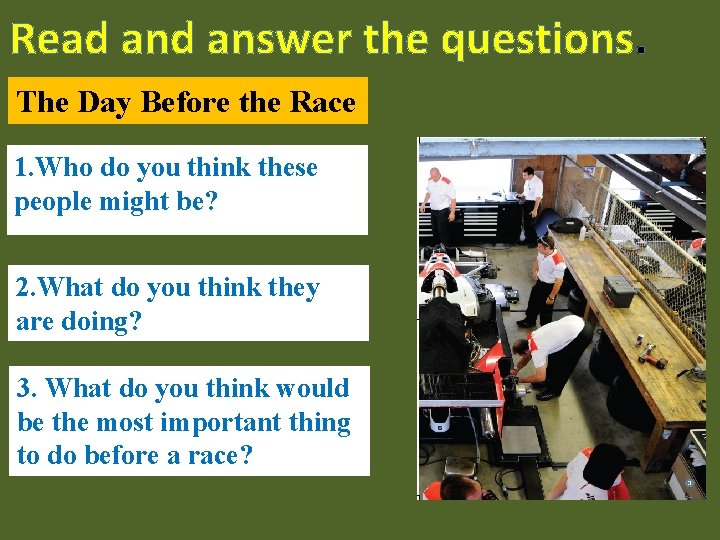 Read and answer the questions.

The Day Before the Race

1.Who do you think these people might be?

2.What do you think they are doing?

3. What do you think would be the most important thing to do before a race?